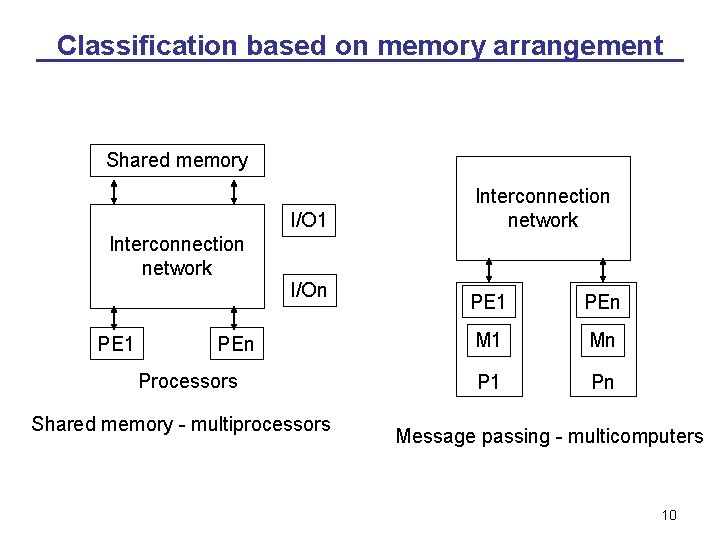 Classification based on memory arrangement

Shared memory

Interconnection network

I/O1

I/On

PE1

PEn

Processors

Shared memory - multiprocessors

Interconnection network

PE1

M1

P1

PEn

Mn

Pn

Message passing - multicomputers

10